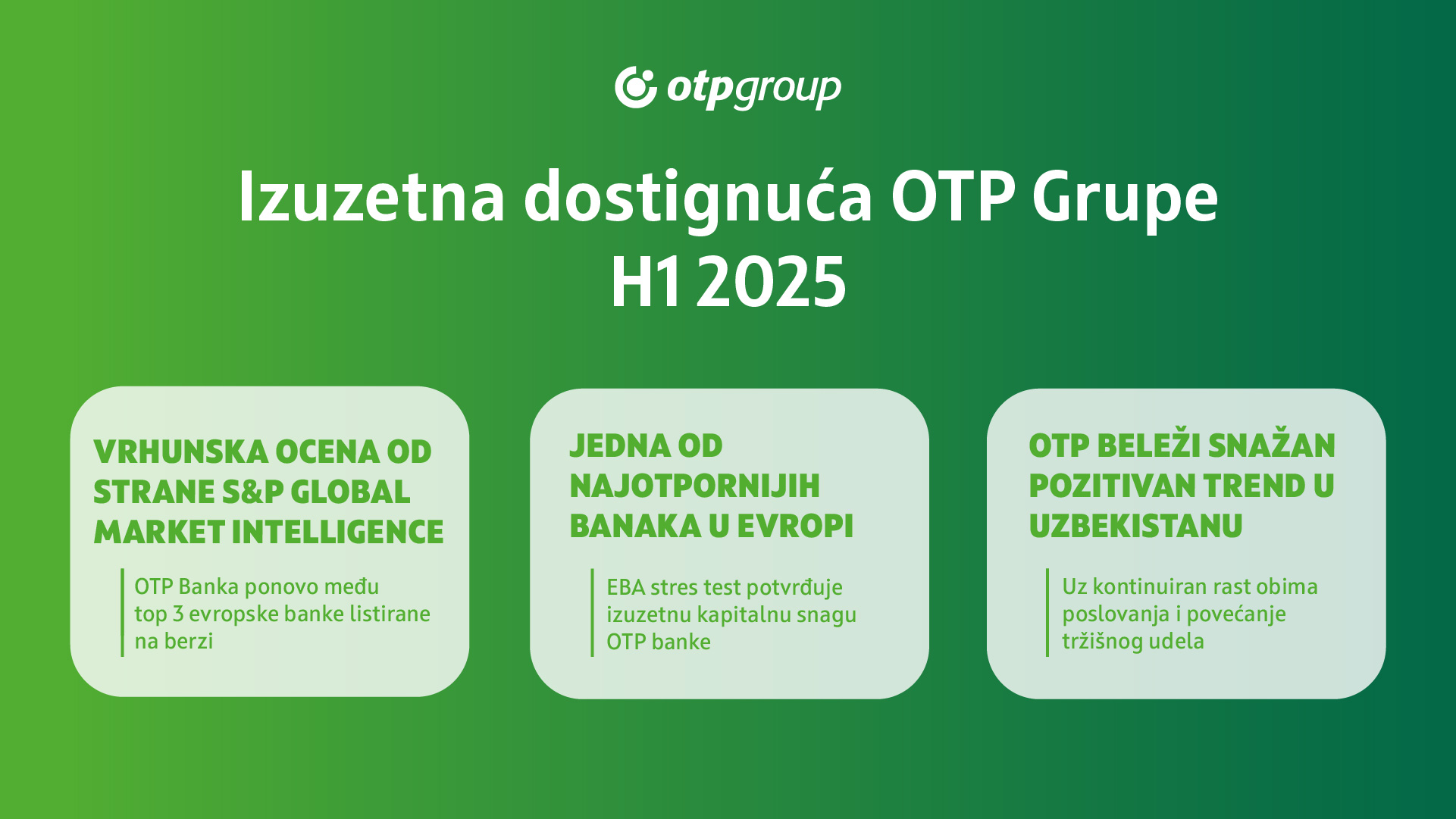 otpgroup

Izuzetna dostignuća OTP Grupe H1 2025

VRHUNSKA OCENA OD STRANE S&P GLOBAL MARKET INTELLIGENCE

OTP Banka ponovo među top 3 evropske banke listirane na berzi

JEDNA OD NAJOTPORNIJIH BANAKA U EVROPI

EBA stres test potvrđuje izuzetnu kapitalnu snagu OTP banke

OTP BELEŽI SNAŽAN POZITIVAN TREND U UZBEKISTANU

Uz kontinuiran rast obima poslovanja i povećanje tržišnog udela